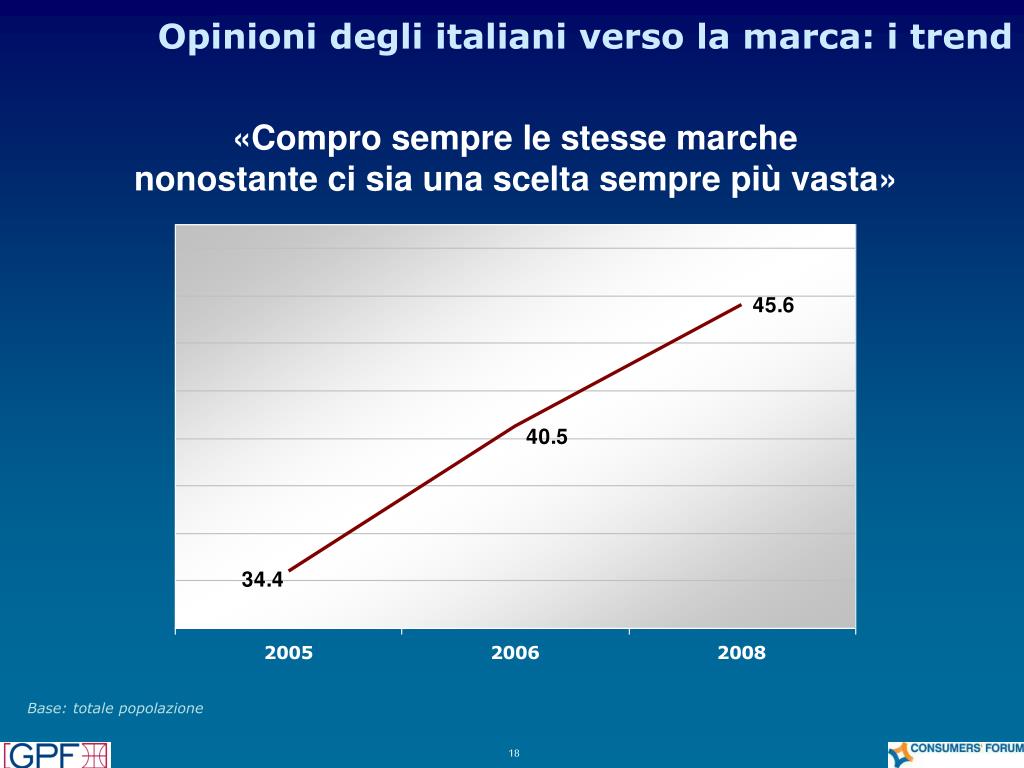 Opinioni degli italiani verso la marca: i trend

«Compro sempre le stesse marche nonostante ci sia una scelta sempre più vasta»

45.6

40.5

34.4

2005

2006

2008

Base: totale popolazione

GPF

18

CONSUMERS' FORUM